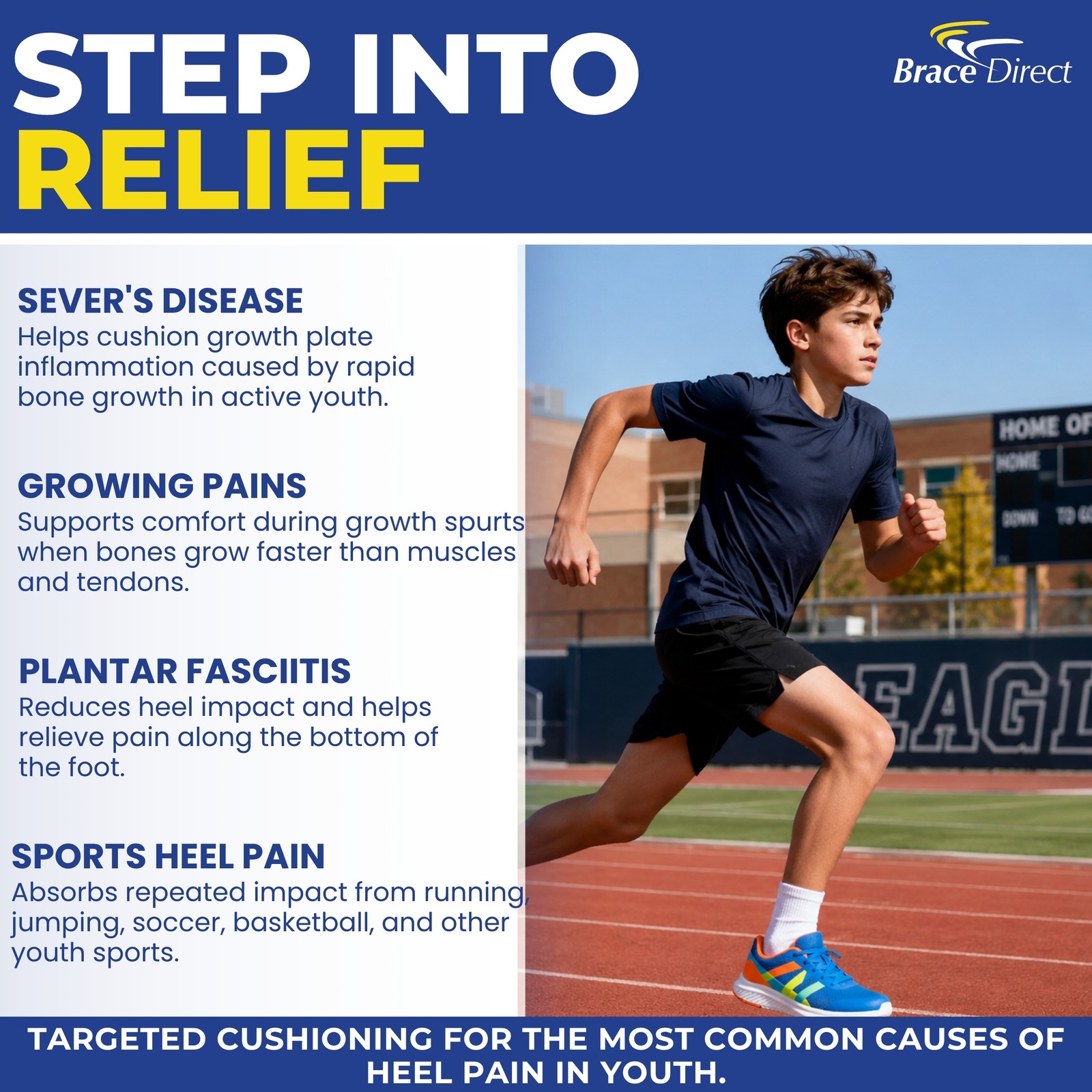 STEP INTO
RELIEF

Brace Direct

SEVER'S DISEASE
Helps cushion growth plate inflammation caused by rapid bone growth in active youth.

GROWING PAINS
Supports comfort during growth spurts when bones grow faster than muscles and tendons.

PLANTAR FASCIITIS
Reduces heel impact and helps relieve pain along the bottom of the foot.

SPORTS HEEL PAIN
Absorbs repeated impact from running, jumping, soccer, basketball, and other youth sports.

HOME OF
HOME
DOWN TO GO

EAGL

TARGETED CUSHIONING FOR THE MOST COMMON CAUSES OF HEEL PAIN IN YOUTH.